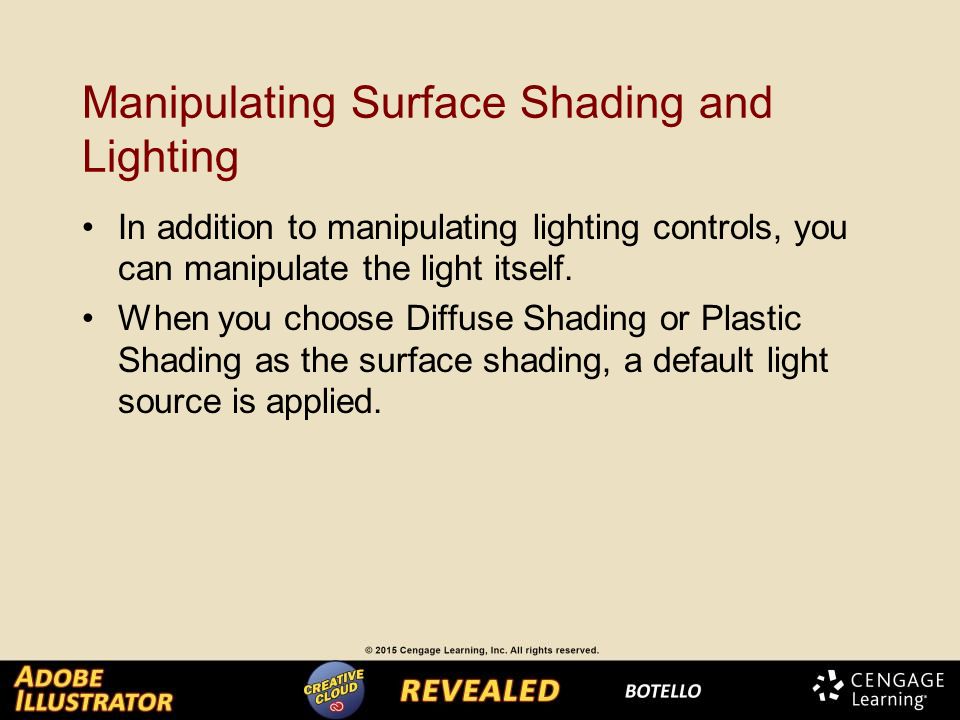 Manipulating Surface Shading and Lighting

• In addition to manipulating lighting controls, you can manipulate the light itself.

• When you choose Diffuse Shading or Plastic Shading as the surface shading, a default light source is applied.

© 2015 Cengage Learning, Inc. All rights reserved.

ADOBE ILLUSTRATOR CREATIVE CLOUD REVEALED BOTELLO CENGAGE Learning®